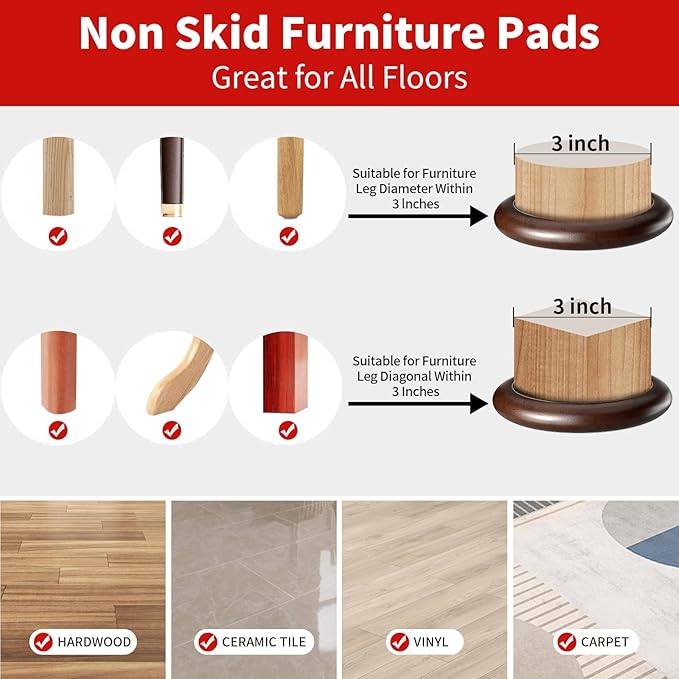 Non Skid Furniture Pads
Great for All Floors

Suitable for Furniture Leg Diameter Within 3 Inches

3 inch

Suitable for Furniture Leg Diagonal Within 3 Inches

3 inch

HARDWOOD

CERAMIC TILE

VINYL

CARPET